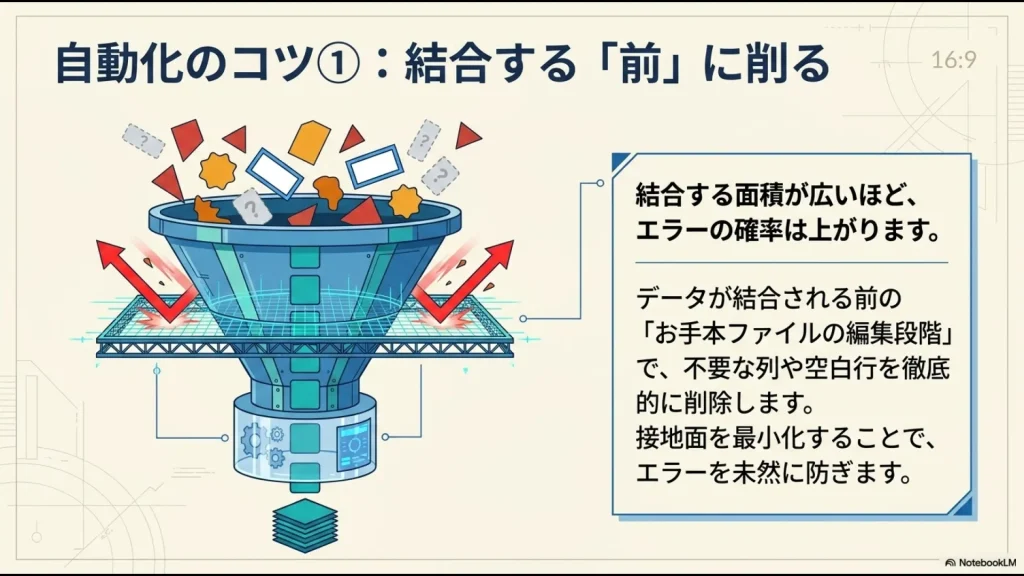 自動化のコツ①：結合する「前」に削る

16:9

?

?

?

?

結合する面積が広いほど、エラーの確率は上がります。

データが結合される前の「お手本ファイルの編集段階」で、不要な列や空白行を徹底的に削除します。
接地面を最小化することで、エラーを未然に防ぎます。

NotebookLM